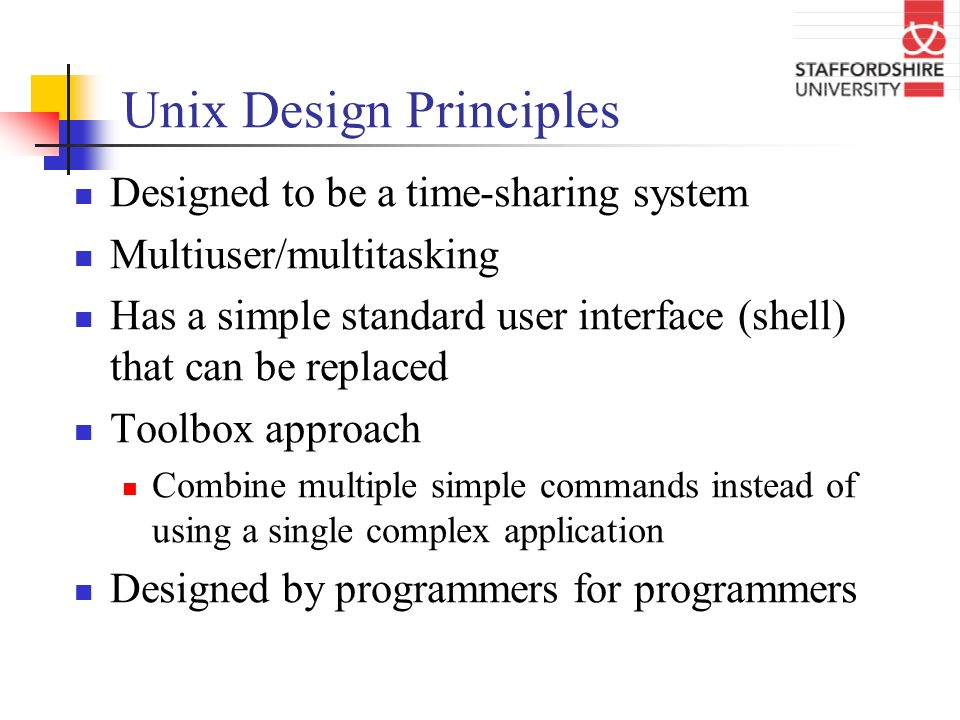 STAFFORDSHIRE UNIVERSITY

Unix Design Principles

- Designed to be a time-sharing system
- Multiuser/multitasking
- Has a simple standard user interface (shell) that can be replaced
- Toolbox approach
  - Combine multiple simple commands instead of using a single complex application
- Designed by programmers for programmers